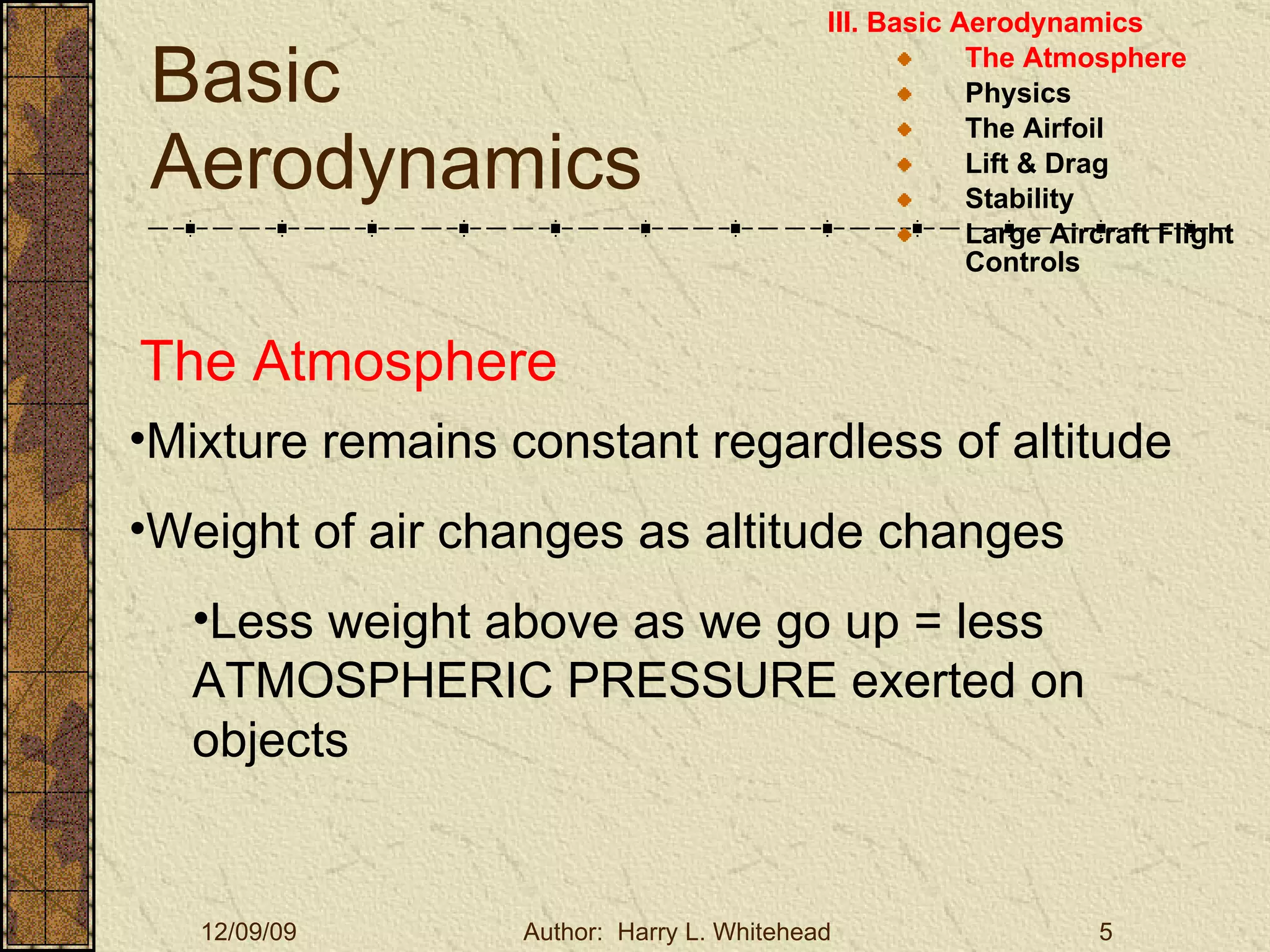 Basic Aerodynamics

III. Basic Aerodynamics
The Atmosphere
Physics
The Airfoil
Lift & Drag
Stability
Large Aircraft Flight Controls

The Atmosphere

•Mixture remains constant regardless of altitude

•Weight of air changes as altitude changes

•Less weight above as we go up = less ATMOSPHERIC PRESSURE exerted on objects

12/09/09 Author: Harry L. Whitehead 5